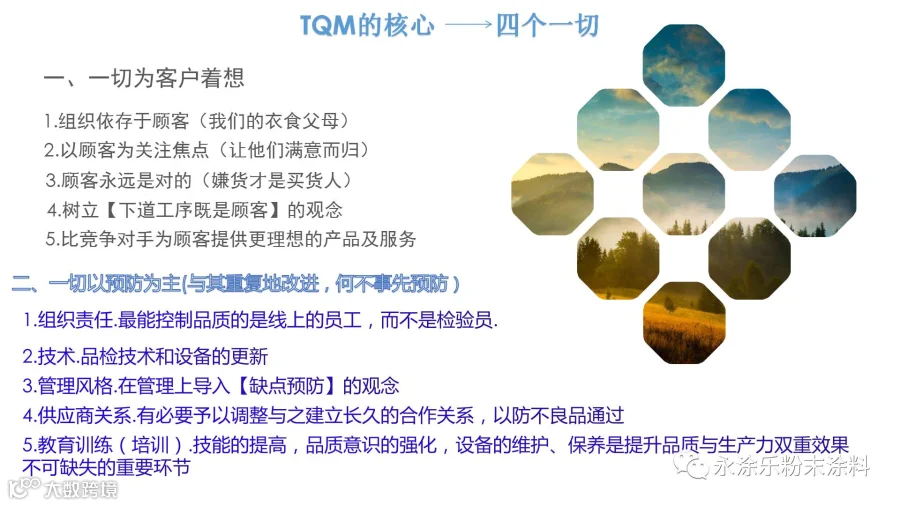 TQM的核心 ⟶ 四个一切

一、一切为客户着想

1.组织依存于顾客（我们的衣食父母）
2.以顾客为关注焦点（让他们满意而归）
3.顾客永远是对的（嫌货才是买货人）
4.树立【下道工序既是顾客】的观念
5.比竞争对手为顾客提供更理想的产品及服务

二、一切以预防为主(与其重复地改进，何不事先预防）

1.组织责任.最能控制品质的是线上的员工，而不是检验员.
2.技术.品检技术和设备的更新
3.管理风格.在管理上导入【缺点预防】的观念
4.供应商关系.有必要予以调整与之建立长久的合作关系，以防不良品通过
5.教育训练（培训）.技能的提高，品质意识的强化，设备的维护、保养是提升品质与生产力双重效果不可缺失的重要环节

永涂乐粉末涂料

大数跨境